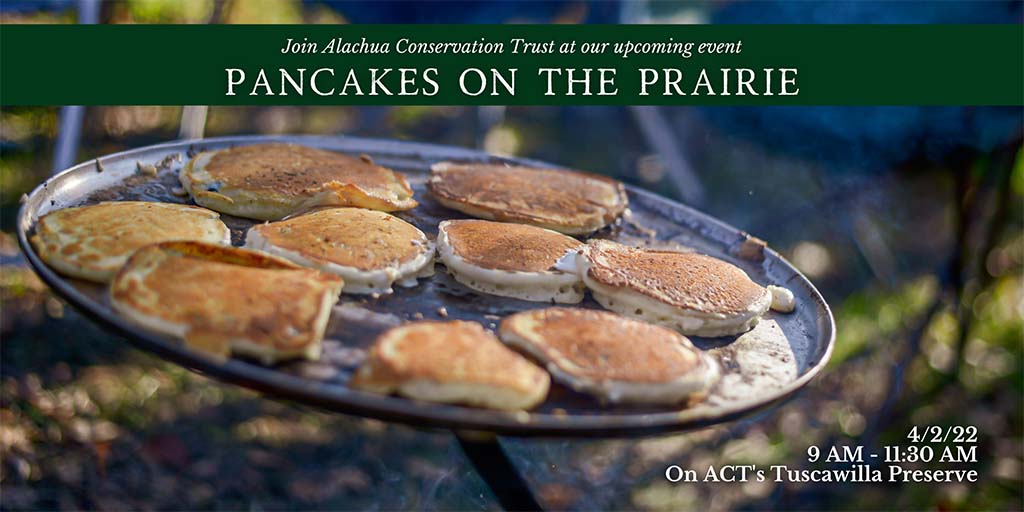 Join Alachua Conservation Trust at our upcoming event

PANCAKES ON THE PRAIRIE

4/2/22
9 AM - 11:30 AM
On ACT's Tuscawilla Preserve